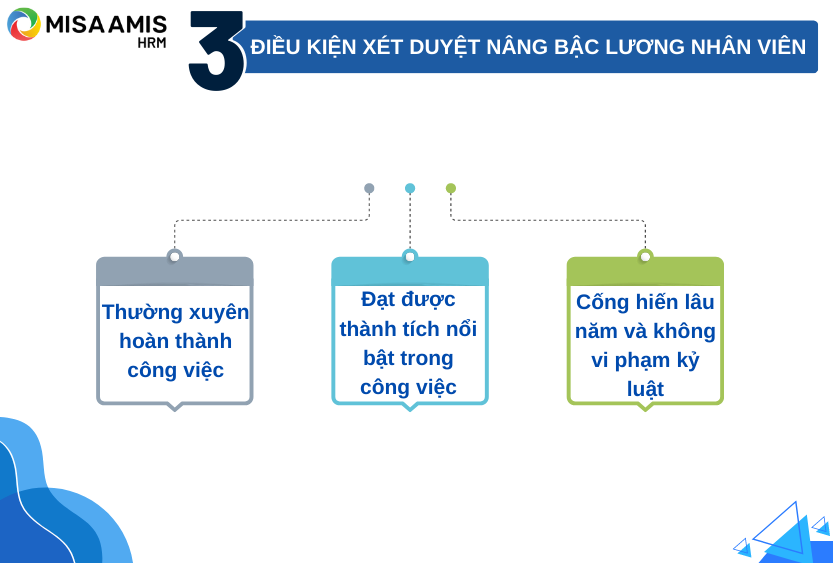 MISA AMIS HRM

3 ĐIỀU KIỆN XÉT DUYỆT NÂNG BẬC LƯƠNG NHÂN VIÊN

Thường xuyên hoàn thành công việc

Đạt được thành tích nổi bật trong công việc

Cống hiến lâu năm và không vi phạm kỷ luật